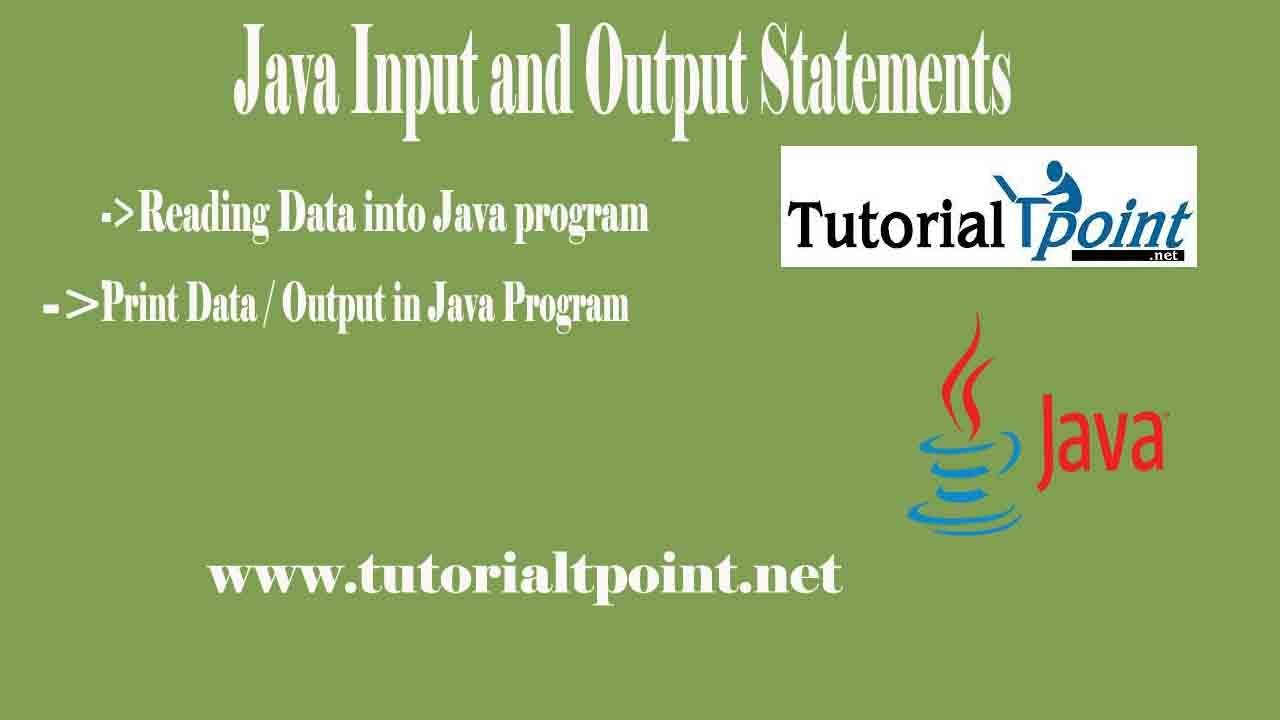 Java Input and Output Statements

->Reading Data into Java program

->Print Data / Output in Java Program

Tutorial Tpoint
.net

Java

www.tutorialtpoint.net